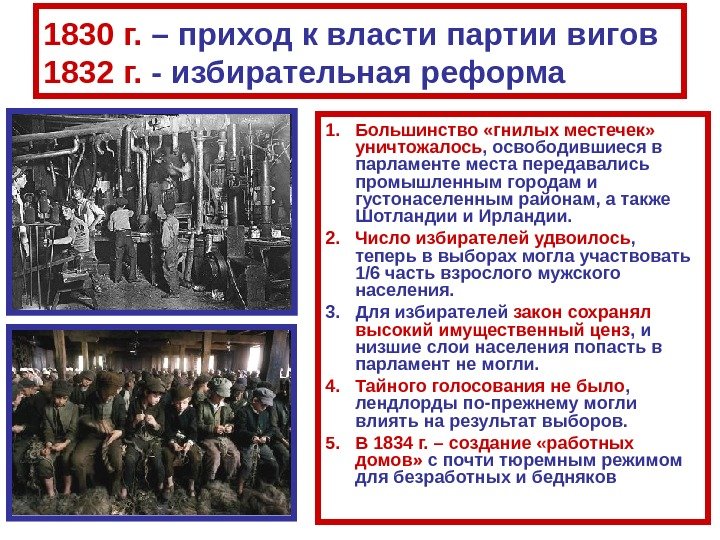 1830 г. – приход к власти партии вигов
1832 г. - избирательная реформа

1. Большинство «гнилых местечек» уничтожалось, освободившиеся в парламенте места передавались промышленным городам и густонаселенным районам, а также Шотландии и Ирландии.
2. Число избирателей удвоилось, теперь в выборах могла участвовать 1/6 часть взрослого мужского населения.
3. Для избирателей закон сохранял высокий имущественный ценз, и низшие слои населения попасть в парламент не могли.
4. Тайного голосования не было, лендлорды по-прежнему могли влиять на результат выборов.
5. В 1834 г. – создание «работных домов» с почти тюремным режимом для безработных и бедняков